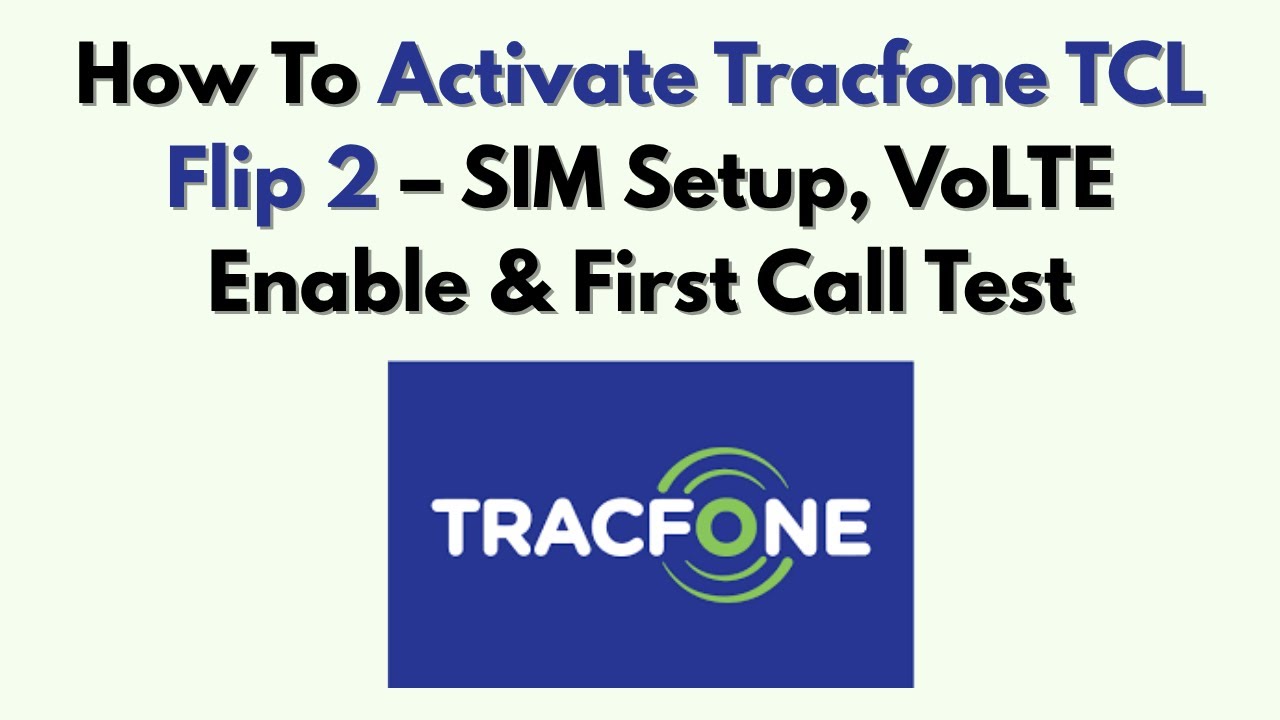 How To Activate Tracfone TCL Flip 2 – SIM Setup, VoLTE Enable & First Call Test

TRACFONE